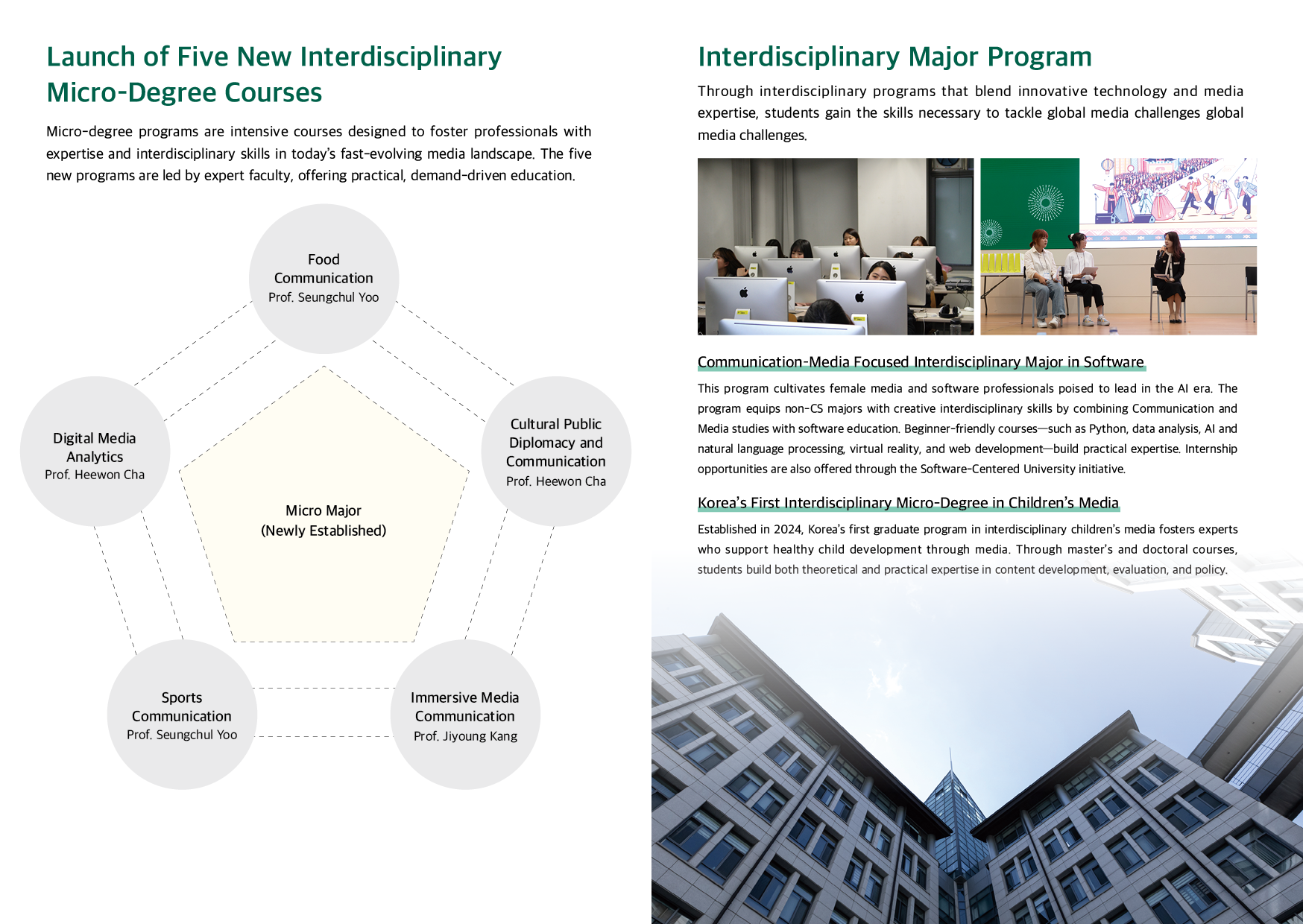 Launch of Five New Interdisciplinary Micro-Degree Courses

Micro-degree programs are intensive courses designed to foster professionals with expertise and interdisciplinary skills in today's fast-evolving media landscape. The five new programs are led by expert faculty, offering practical, demand-driven education.

Food Communication
Prof. Seungchul Yoo

Digital Media Analytics
Prof. Heewon Cha

Cultural Public Diplomacy and Communication
Prof. Heewon Cha

Micro Major
(Newly Established)

Sports Communication
Prof. Seungchul Yoo

Immersive Media Communication
Prof. Jiyoung Kang

Interdisciplinary Major Program

Through interdisciplinary programs that blend innovative technology and media expertise, students gain the skills necessary to tackle global media challenges global media challenges.

Communication-Media Focused Interdisciplinary Major in Software

This program cultivates female media and software professionals poised to lead in the AI era. The program equips non-CS majors with creative interdisciplinary skills by combining Communication and Media studies with software education. Beginner-friendly courses—such as Python, data analysis, AI and natural language processing, virtual reality, and web development—build practical expertise. Internship opportunities are also offered through the Software-Centered University initiative.

Korea's First Interdisciplinary Micro-Degree in Children's Media

Established in 2024, Korea's first graduate program in interdisciplinary children's media fosters experts who support healthy child development through media. Through master's and doctoral courses, students build both theoretical and practical expertise in content development, evaluation, and policy.